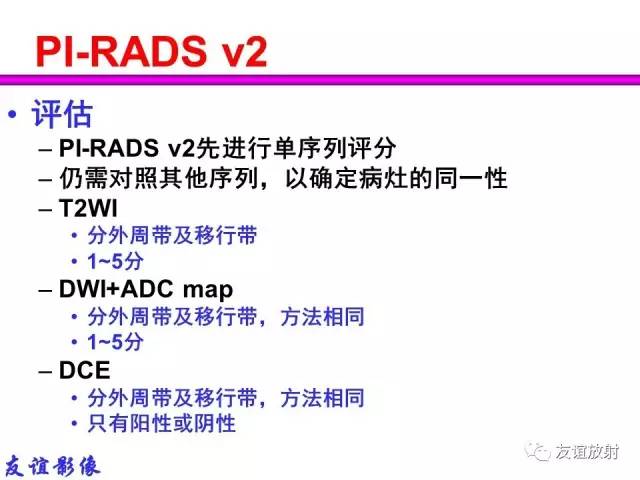 PI-RADS v2

• 评估
– PI-RADS v2先进行单序列评分
– 仍需对照其他序列，以确定病灶的同一性
– T2WI
• 分外周带及移行带
• 1~5分
– DWI+ADC map
• 分外周带及移行带，方法相同
• 1~5分
– DCE
• 分外周带及移行带，方法相同
• 只有阳性或阴性

友谊影像

友谊放射